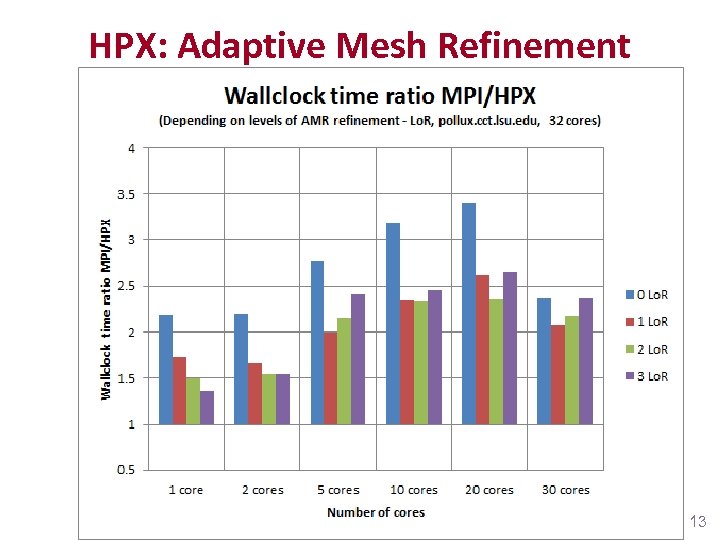 HPX: Adaptive Mesh Refinement

Wallclock time ratio MPI/HPX

(Depending on levels of AMR refinement - LoR, pollux.cct.lsu.edu, 32 cores)

Wallclock time ratio MPI/HPX

4
3.5
3
2.5
2
1.5
1
0.5

1 core
2 cores
5 cores
10 cores
20 cores
30 cores

Number of cores

0 LoR
1 LoR
2 LoR
3 LoR

13